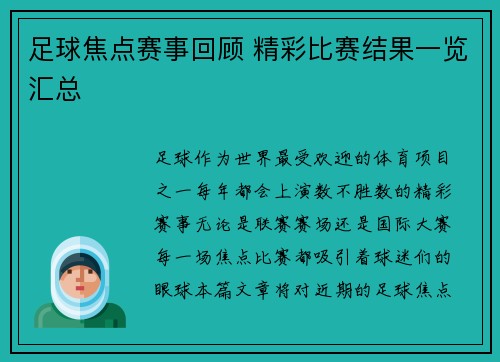 足球焦点赛事回顾 精彩比赛结果一览汇总

足球作为世界最受欢迎的体育项目之一每年都会上演数不胜数的精彩赛事无论是联赛赛场还是国际大赛每一场焦点比赛都吸引着球迷们的眼球本篇文章将对近期的足球焦点